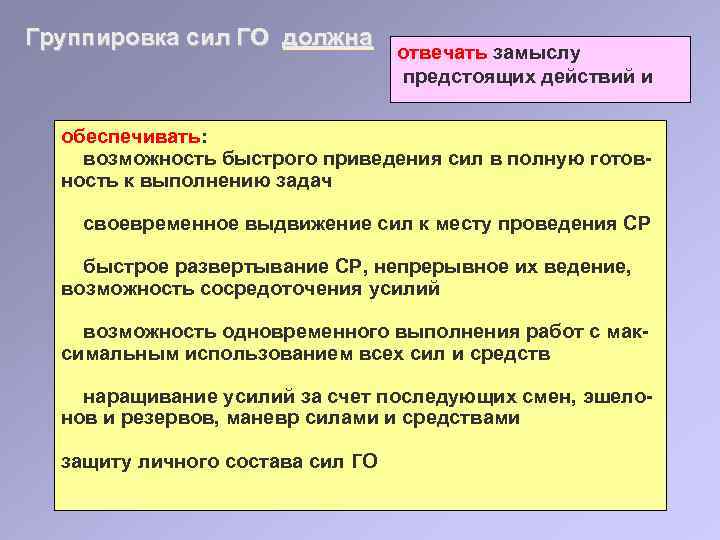 Группировка сил ГО должна

отвечать замыслу предстоящих действий и

обеспечивать:
возможность быстрого приведения сил в полную готовность к выполнению задач

своевременное выдвижение сил к месту проведения СР

быстрое развертывание СР, непрерывное их ведение, возможность сосредоточения усилий

возможность одновременного выполнения работ с максимальным использованием всех сил и средств

наращивание усилий за счет последующих смен, эшелонов и резервов, маневр силами и средствами

защиту личного состава сил ГО